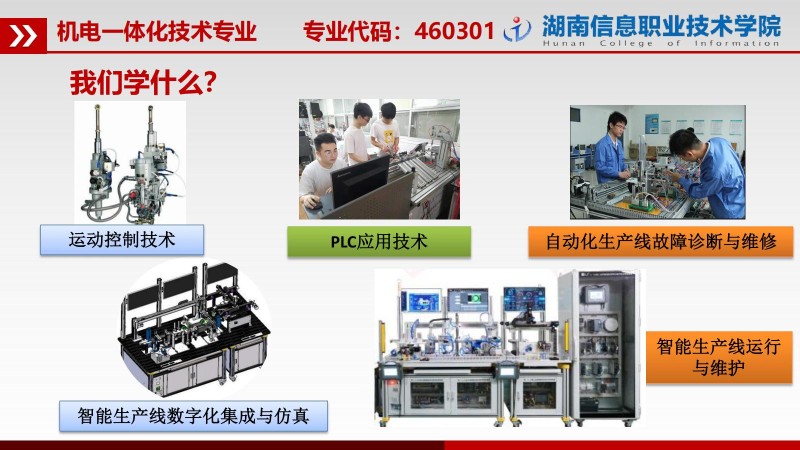 机电一体化技术专业 专业代码：460301 湖南信息职业技术学院 Hunan College of Information

我们学什么？

运动控制技术

PLC应用技术

自动化生产线故障诊断与维修

智能生产线数字化集成与仿真

智能生产线运行与维护